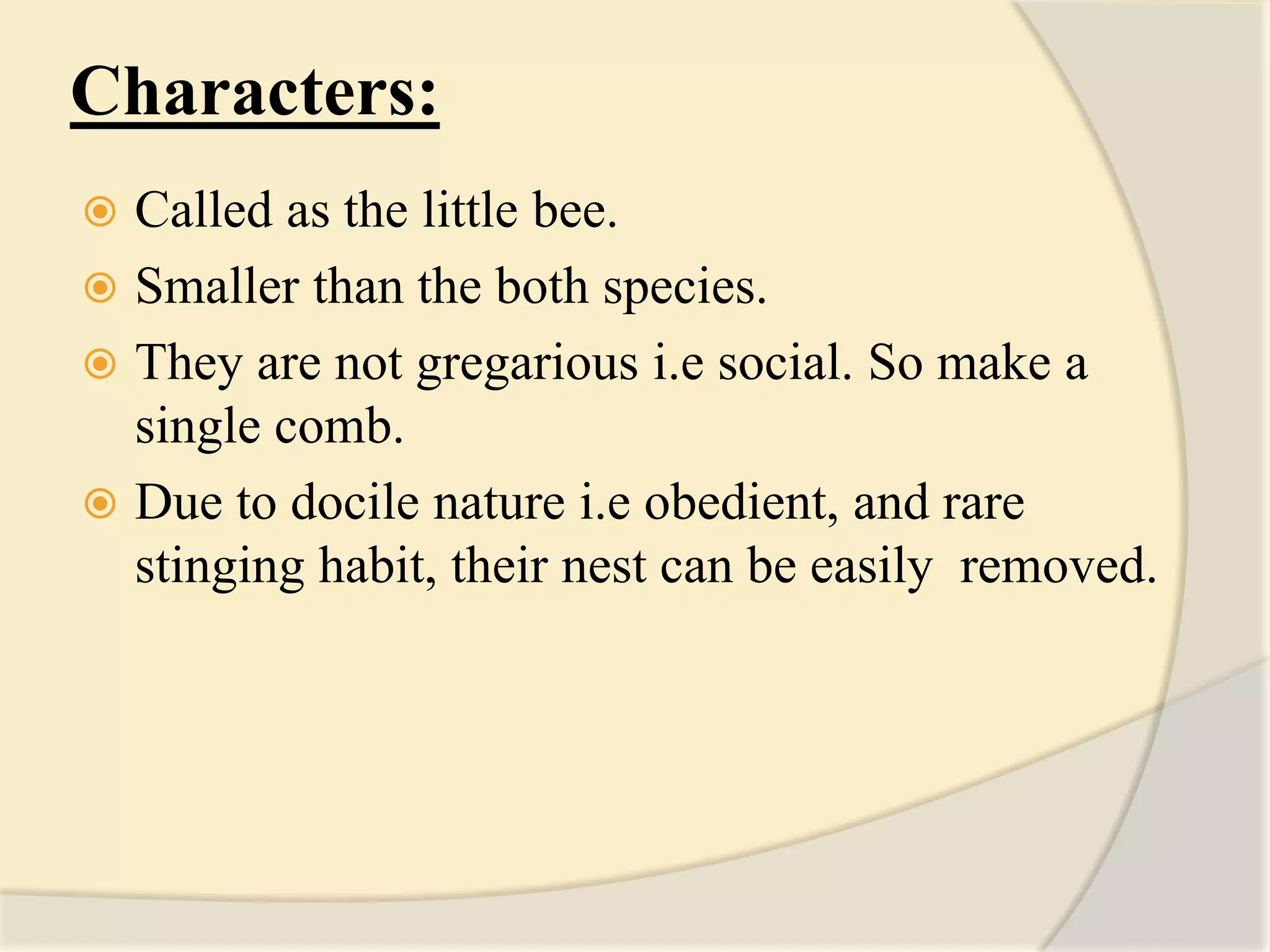 Characters:

Called as the little bee.

Smaller than the both species.

They are not gregarious i.e social. So make a single comb.

Due to docile nature i.e obedient, and rare stinging habit, their nest can be easily removed.